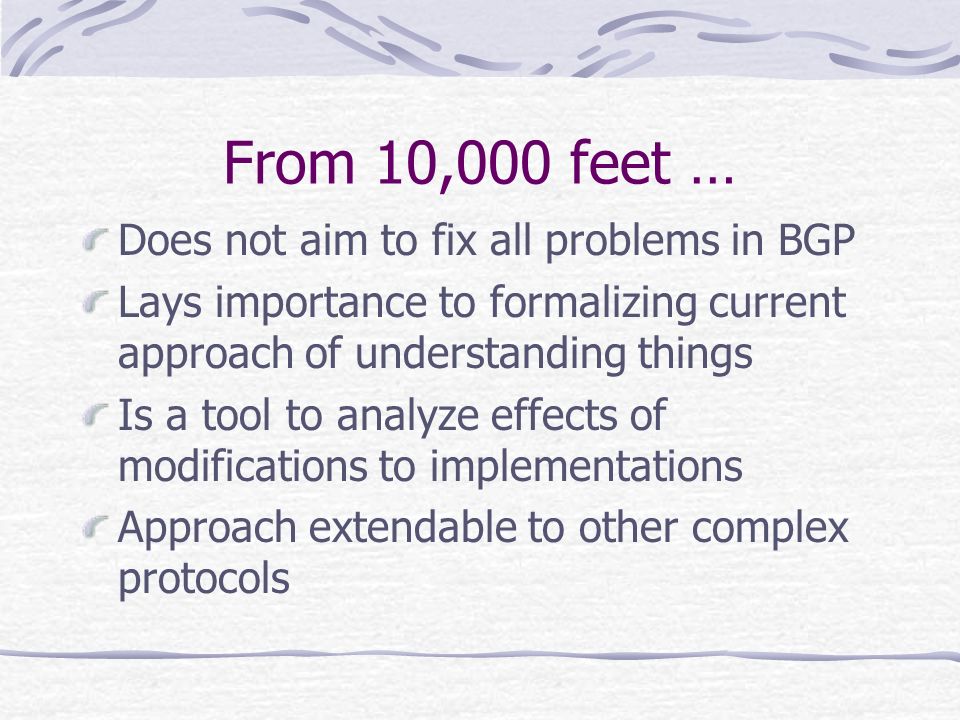 From 10,000 feet …

Does not aim to fix all problems in BGP

Lays importance to formalizing current approach of understanding things

Is a tool to analyze effects of modifications to implementations

Approach extendable to other complex protocols